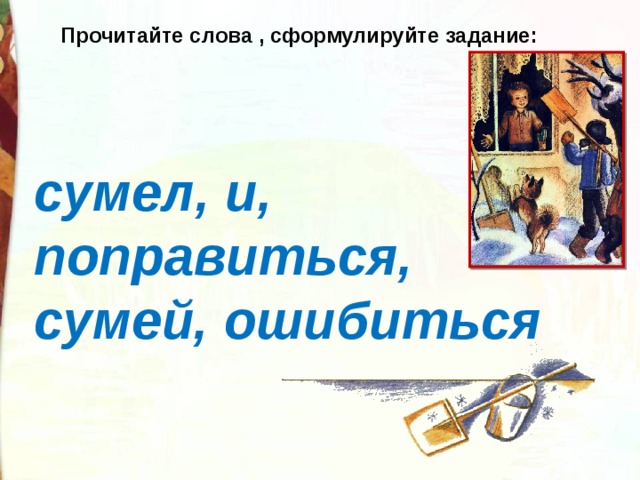 Прочитайте слова , сформулируйте задание:

сумел, и,
поправиться,
сумей, ошибиться